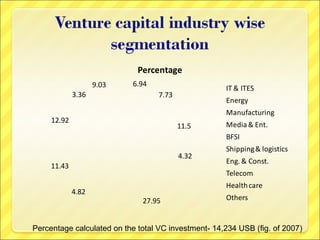 Venture capital industry wise segmentation

Percentage

9.03
6.94
3.36
7.73
12.92
11.5
4.32
11.43
4.82
27.95

IT & ITES
Energy
Manufacturing
Media & Ent.
BFSI
Shipping & logistics
Eng. & Const.
Telecom
Health care
Others

Percentage calculated on the total VC investment- 14,234 USB (fig. of 2007)